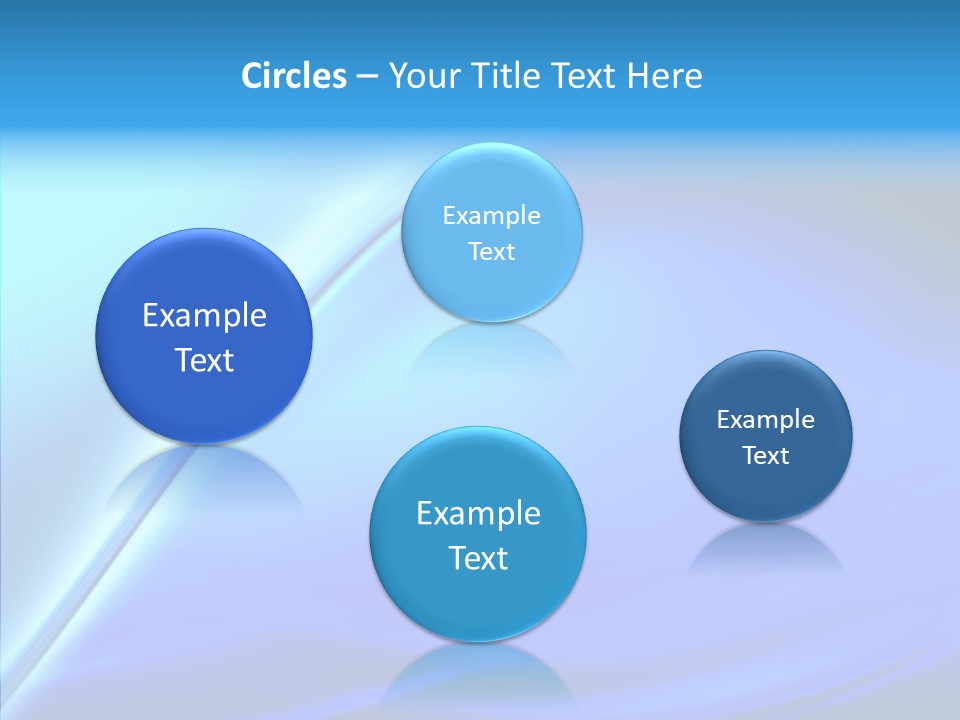 Circles – Your Title Text Here

Example Text

Example Text

Example Text

Example Text